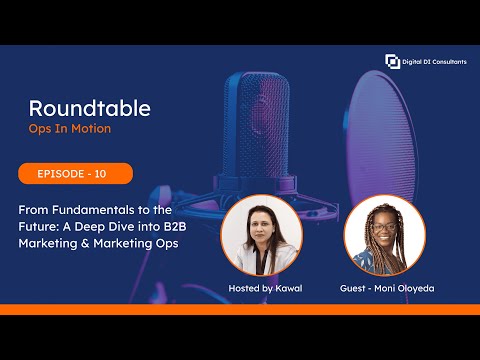 Digital DI Consultants

Roundtable
Ops In Motion

EPISODE - 10

From Fundamentals to the Future: A Deep Dive into B2B Marketing & Marketing Ops

Hosted by Kawal

Guest - Moni Oloyeda